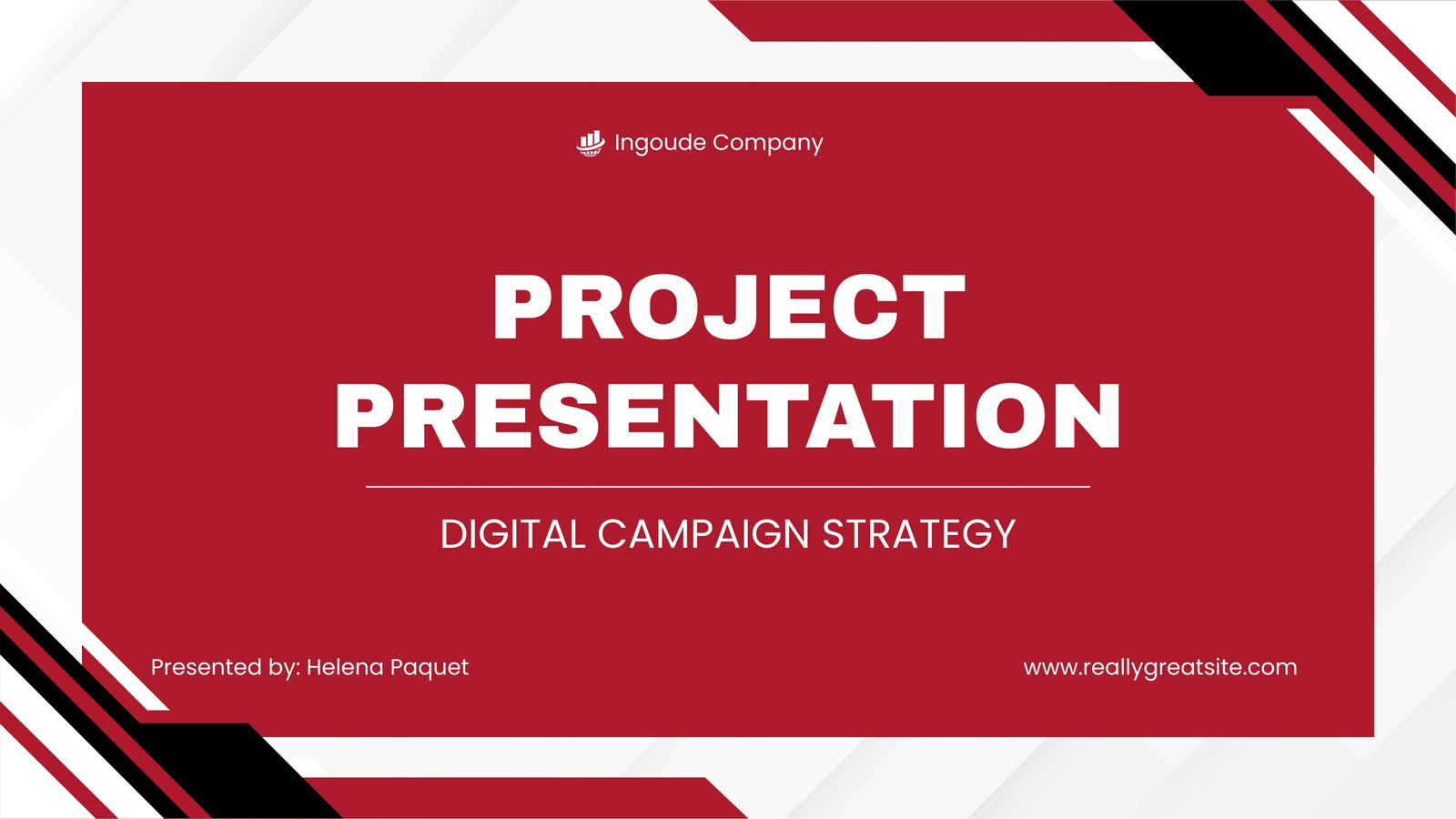 Ingoude Company

PROJECT PRESENTATION

DIGITAL CAMPAIGN STRATEGY

Presented by: Helena Paquet

www.reallygreatsite.com